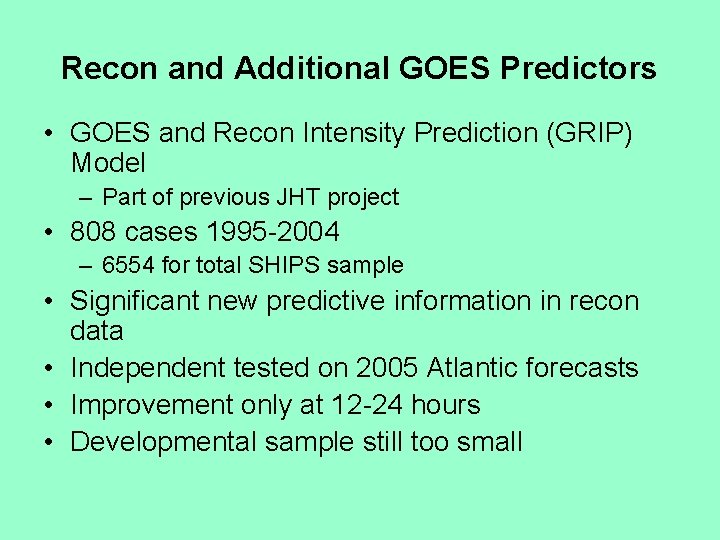 Recon and Additional GOES Predictors

• GOES and Recon Intensity Prediction (GRIP) Model
  – Part of previous JHT project
• 808 cases 1995-2004
  – 6554 for total SHIPS sample
• Significant new predictive information in recon data
• Independent tested on 2005 Atlantic forecasts
• Improvement only at 12-24 hours
• Developmental sample still too small